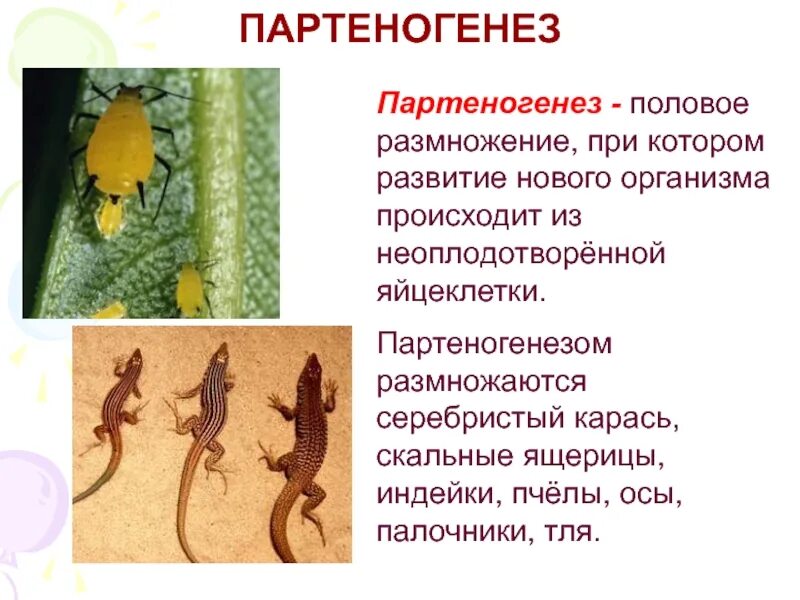 ПАРТЕНОГЕНЕЗ

Партеногенез - половое размножение, при котором развитие нового организма происходит из неоплодотворённой яйцеклетки.

Партеногенезом размножаются серебристый карась, скальные ящерицы, индейки, пчёлы, осы, палочники, тля.